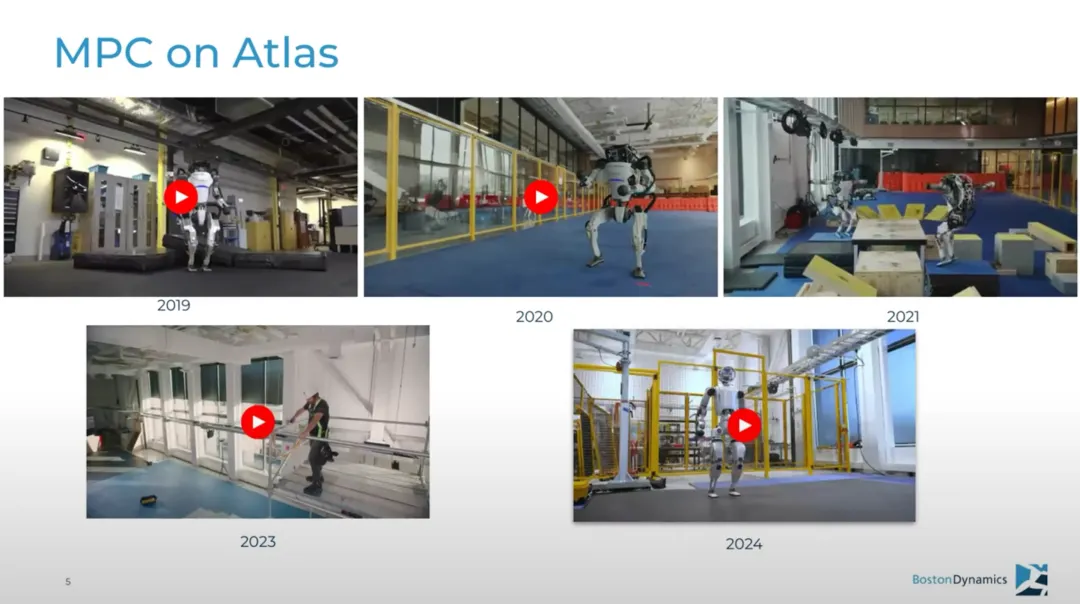 MPC on Atlas

2019

2020

2021

2023

2024

5

BostonDynamics